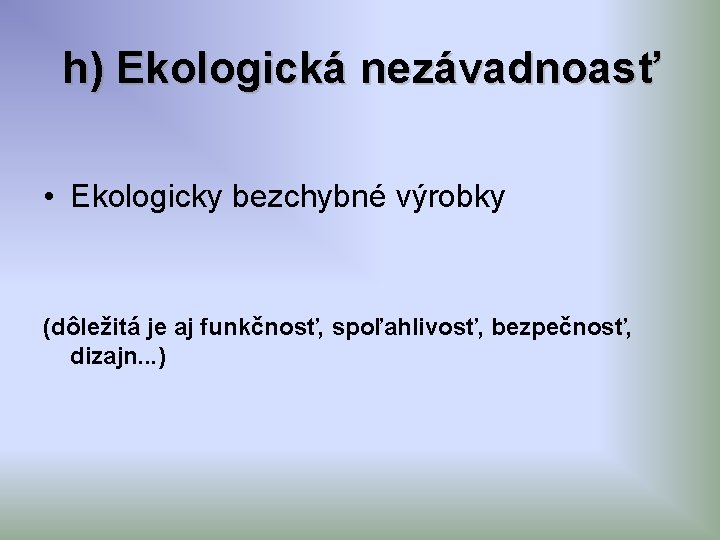 h) Ekologická nezávadnoasť

• Ekologicky bezchybné výrobky

(dôležitá je aj funkčnosť, spoľahlivosť, bezpečnosť, dizajn...)